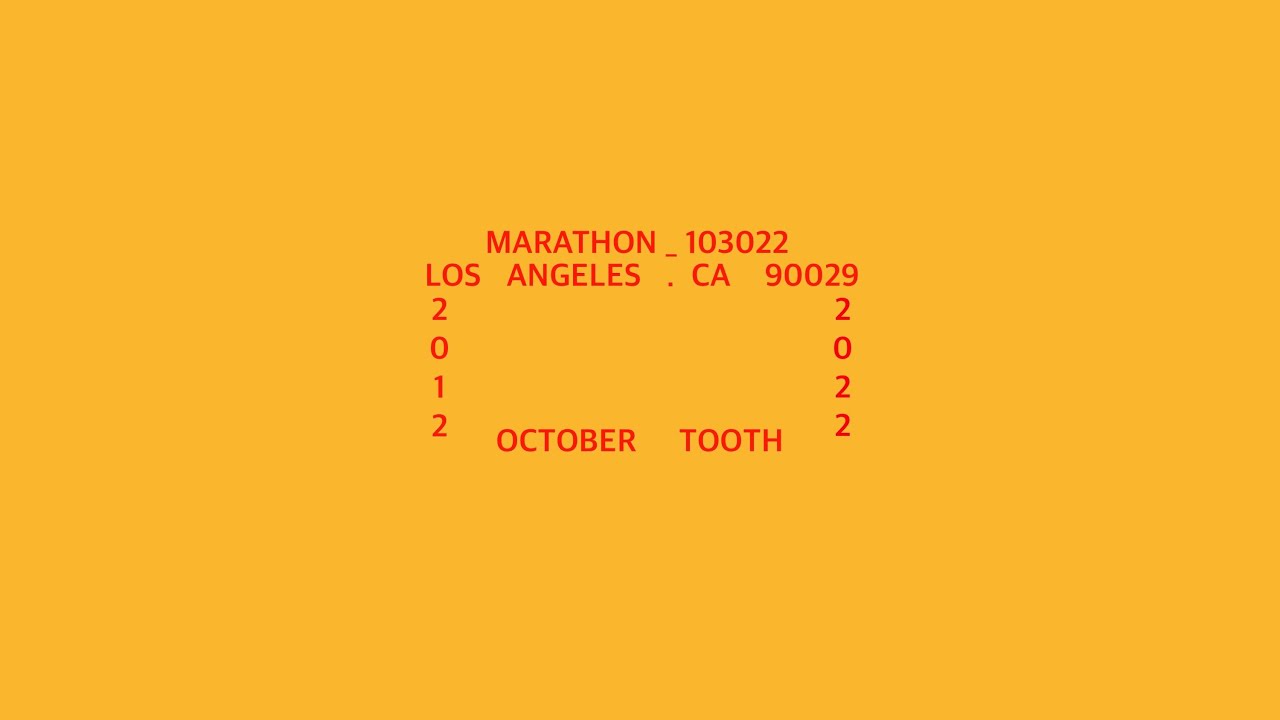 MARATHON _ 103022
LOS ANGELES . CA 90029

2
0
1
2

2
0
2
2

OCTOBER TOOTH